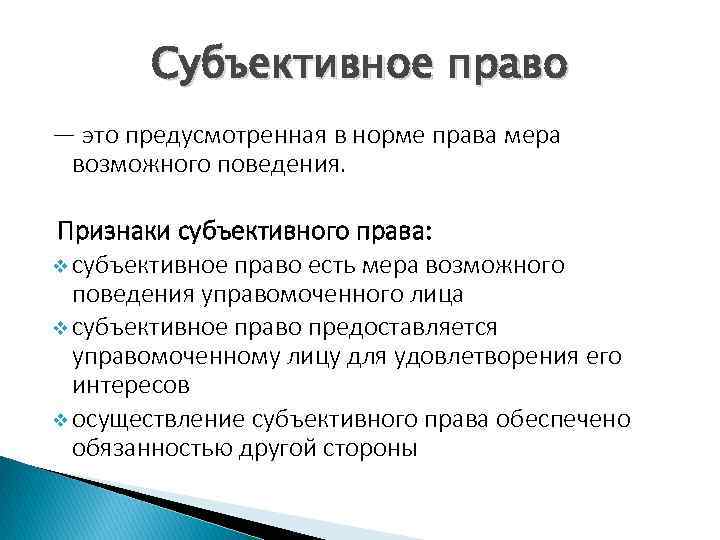 Субъективное право

— это предусмотренная в норме права мера возможного поведения.

Признаки субъективного права:
❖ субъективное право есть мера возможного поведения управомоченного лица
❖ субъективное право предоставляется управомоченному лицу для удовлетворения его интересов
❖ осуществление субъективного права обеспечено обязанностью другой стороны